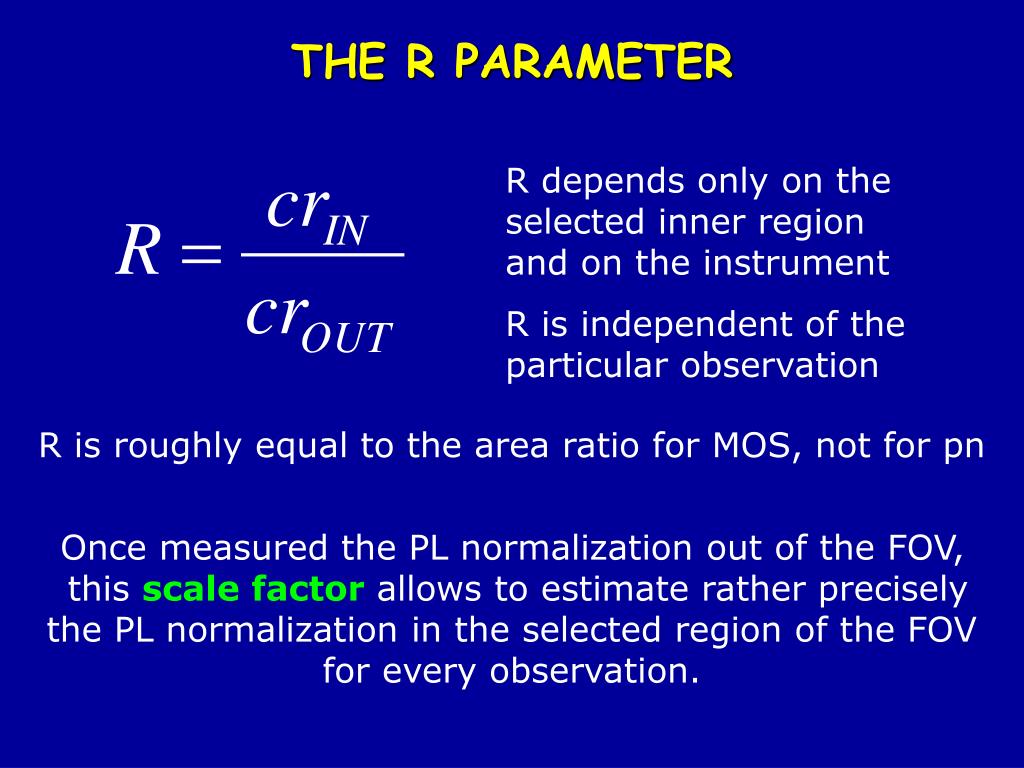 THE R PARAMETER

$R = \frac{cr_{IN}}{cr_{OUT}}$

R depends only on the selected inner region and on the instrument

R is independent of the particular observation

R is roughly equal to the area ratio for MOS, not for pn

Once measured the PL normalization out of the FOV, this scale factor allows to estimate rather precisely the PL normalization in the selected region of the FOV for every observation.